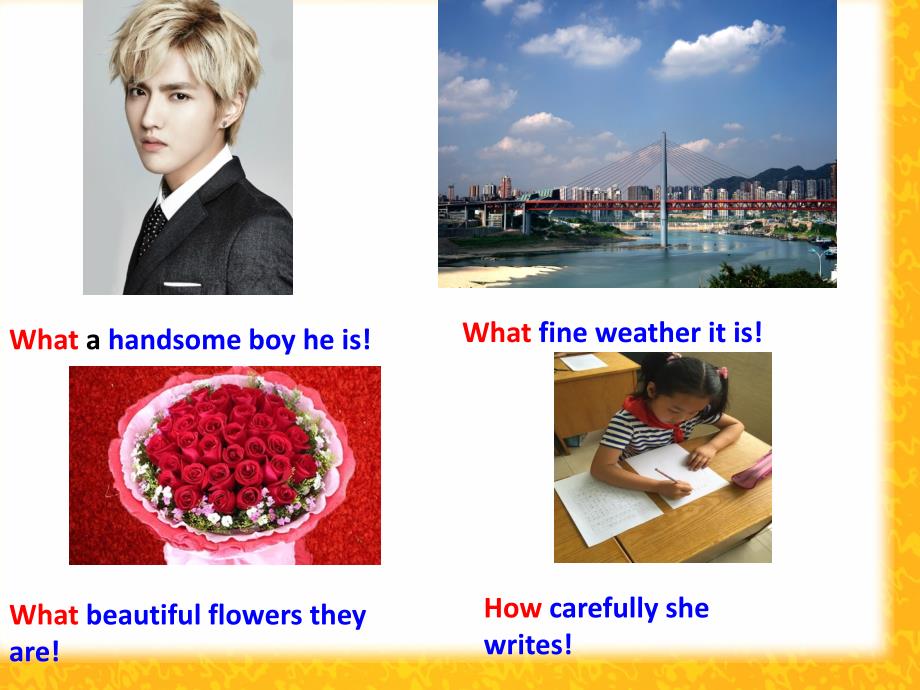 What a handsome boy he is!

What fine weather it is!

What beautiful flowers they are!

How carefully she writes!